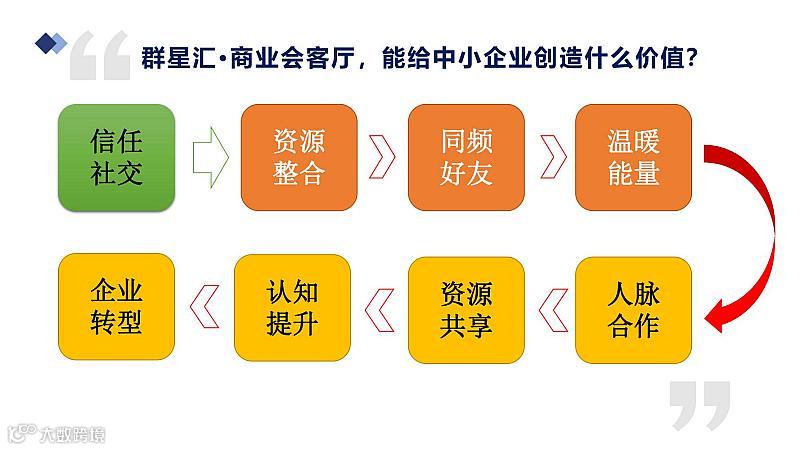 群星汇·商业会客厅，能给中小企业创造什么价值?

信任社交

资源整合

同频好友

温暖能量

人脉合作

资源共享

认知提升

企业转型

大数跨境